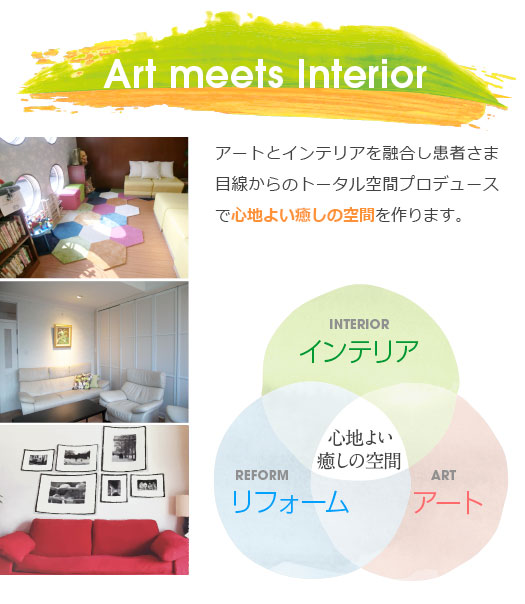 Art meets Interior

アートとインテリアを融合し患者さま目線からのトータル空間プロデュースで心地よい癒しの空間を作ります。

INTERIOR
インテリア

心地よい
癒しの空間

REFORM
リフォーム

ART
アート